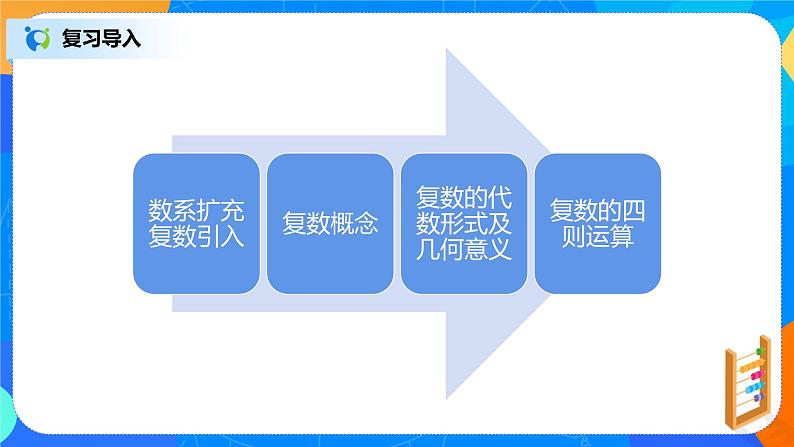 复习导入

数系扩充复数引入

复数概念

复数的代数形式及几何意义

复数的四则运算